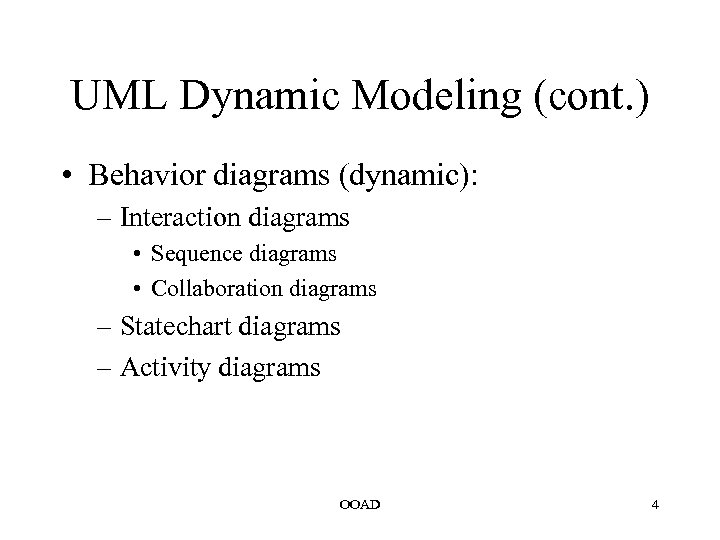 UML Dynamic Modeling (cont.)

• Behavior diagrams (dynamic):
– Interaction diagrams
• Sequence diagrams
• Collaboration diagrams
– Statechart diagrams
– Activity diagrams

OOAD

4